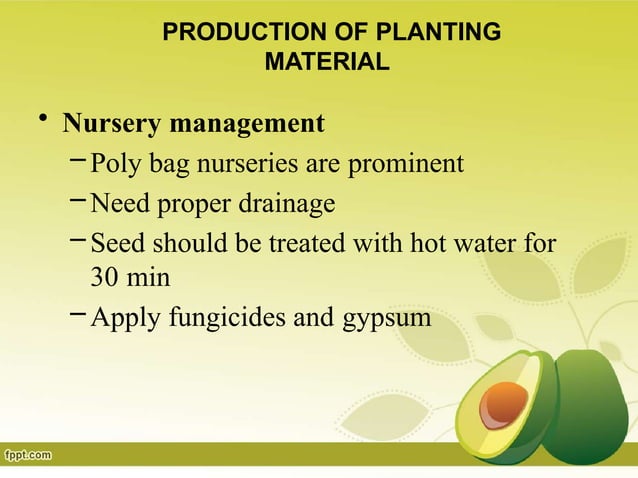 PRODUCTION OF PLANTING MATERIAL

• Nursery management
– Poly bag nurseries are prominent
– Need proper drainage
– Seed should be treated with hot water for 30 min
– Apply fungicides and gypsum

fppt.com